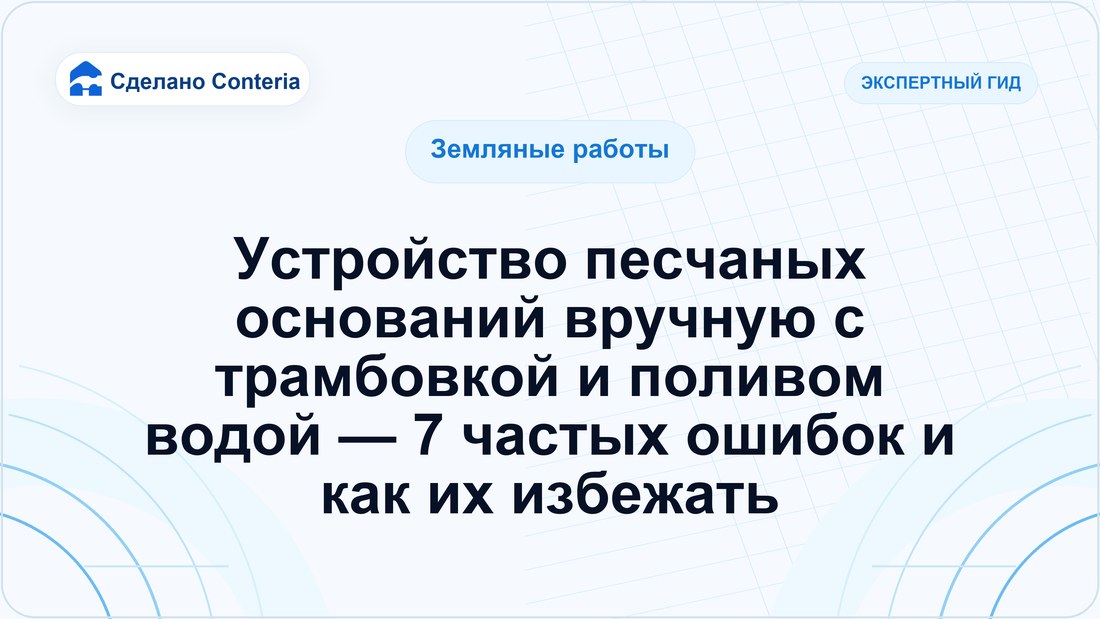 Сделано Conteria

ЭКСПЕРТНЫЙ ГИД

Земляные работы

Устройство песчаных оснований вручную с трамбовкой и поливом водой — 7 частых ошибок и как их избежать